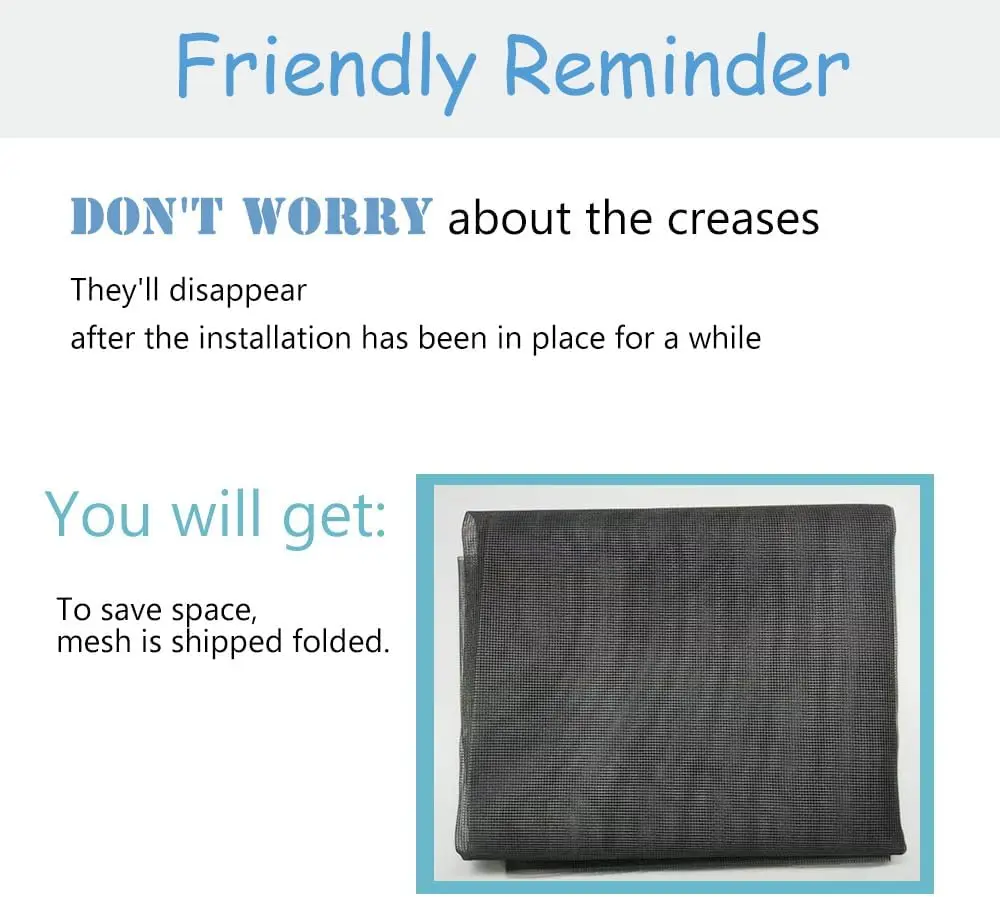 Friendly Reminder

DON'T WORRY about the creases

They'll disappear
after the installation has been in place for a while

You will get:

To save space,
mesh is shipped folded.